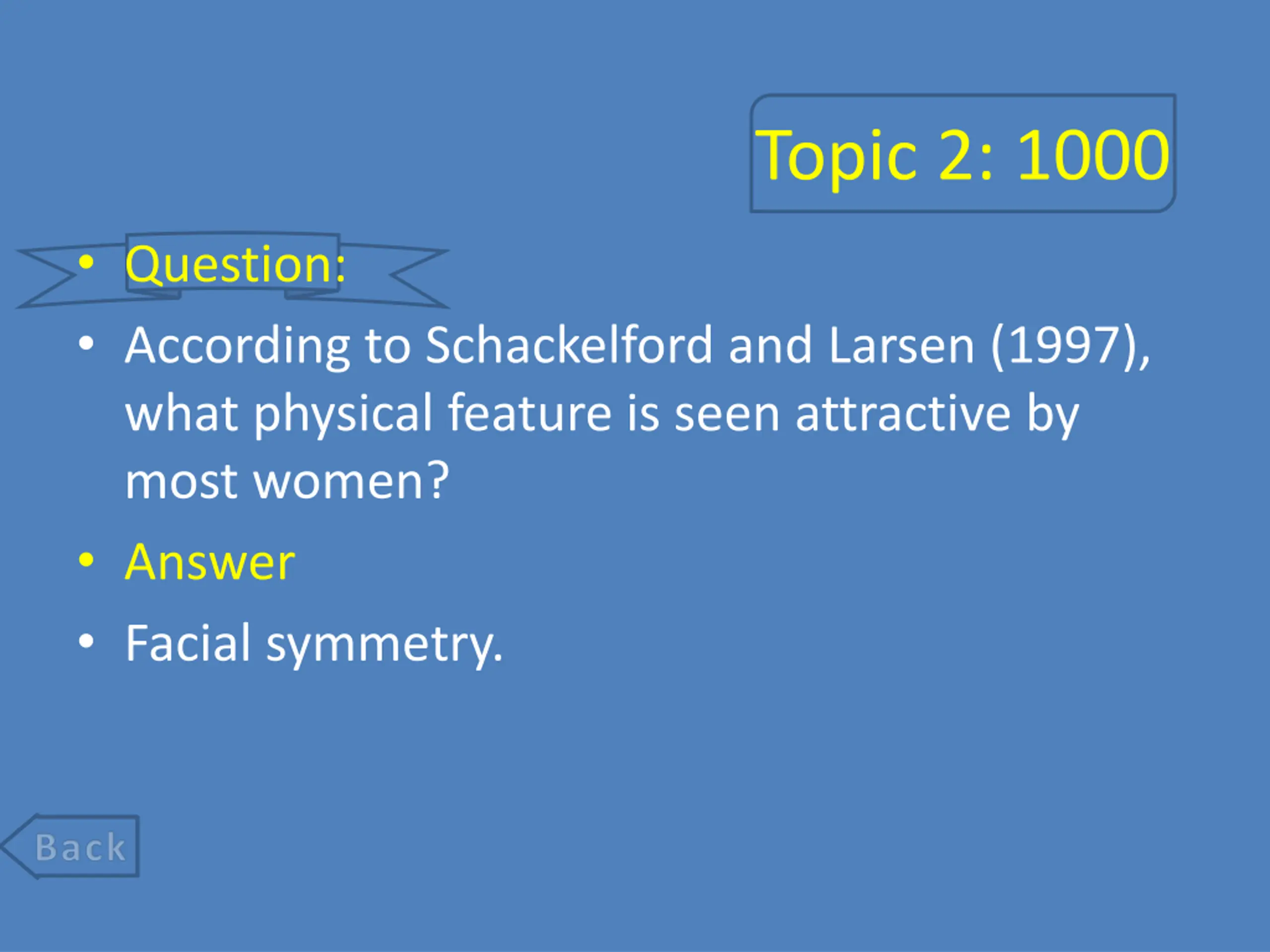 Topic 2: 1000

• Question:

• According to Schackelford and Larsen (1997), what physical feature is seen attractive by most women?

• Answer

• Facial symmetry.

Back